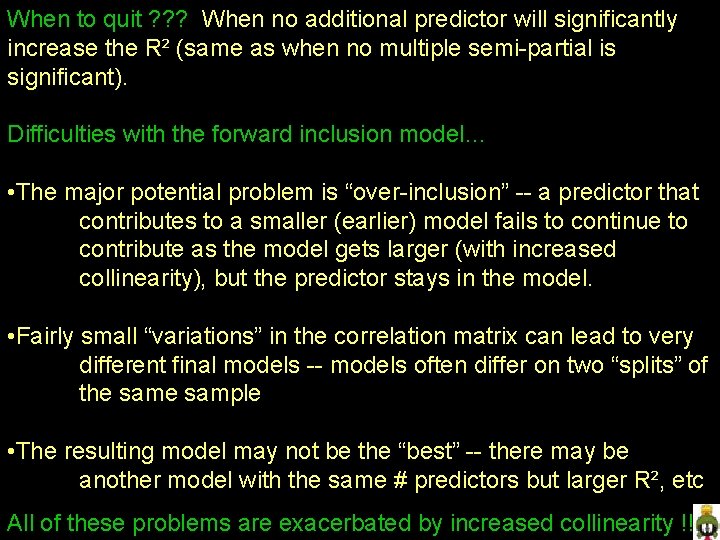 When to quit ??? When no additional predictor will significantly increase the R² (same as when no multiple semi-partial is significant).

Difficulties with the forward inclusion model...

•The major potential problem is “over-inclusion” -- a predictor that contributes to a smaller (earlier) model fails to continue to contribute as the model gets larger (with increased collinearity), but the predictor stays in the model.

•Fairly small “variations” in the correlation matrix can lead to very different final models -- models often differ on two “splits” of the same sample

•The resulting model may not be the “best” -- there may be another model with the same # predictors but larger R², etc

All of these problems are exacerbated by increased collinearity !!